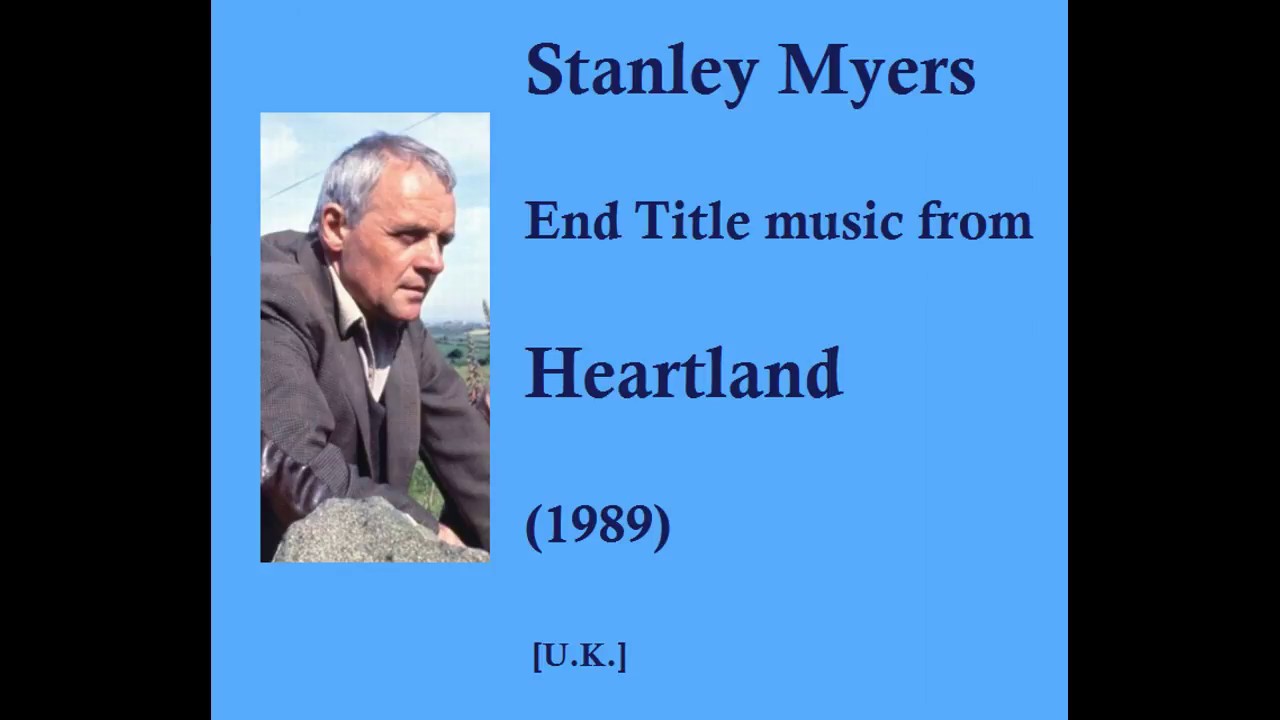 Stanley Myers

End Title music from

Heartland

(1989)

[U.K.]